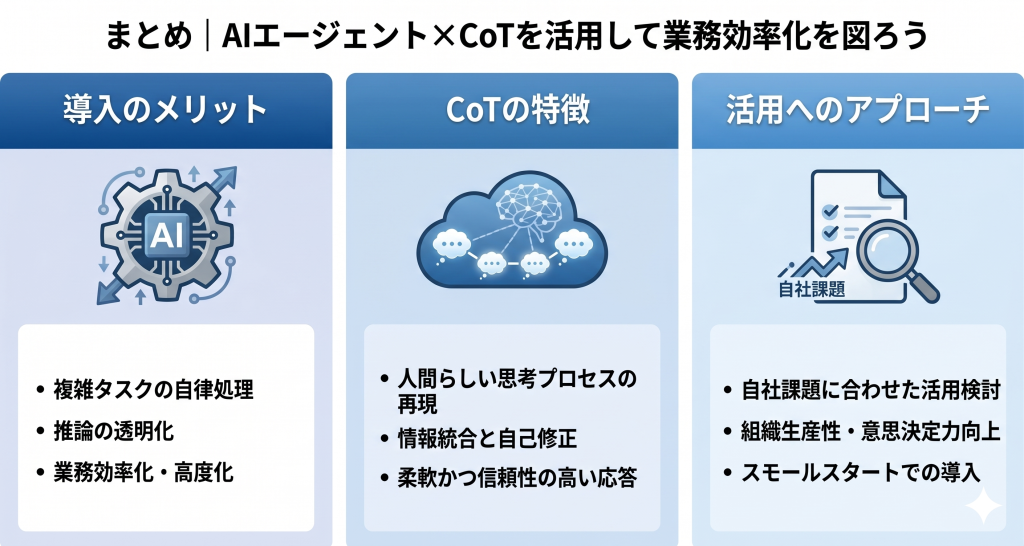 まとめ｜AIエージェント×CoTを活用して業務効率化を図ろう

導入のメリット

AI

• 複雑タスクの自律処理
• 推論の透明化
• 業務効率化・高度化

CoTの特徴

• 人間らしい思考プロセスの再現
• 情報統合と自己修正
• 柔軟かつ信頼性の高い応答

活用へのアプローチ

自社課題

• 自社課題に合わせた活用検討
• 組織生産性・意思決定力向上
• スモールスタートでの導入